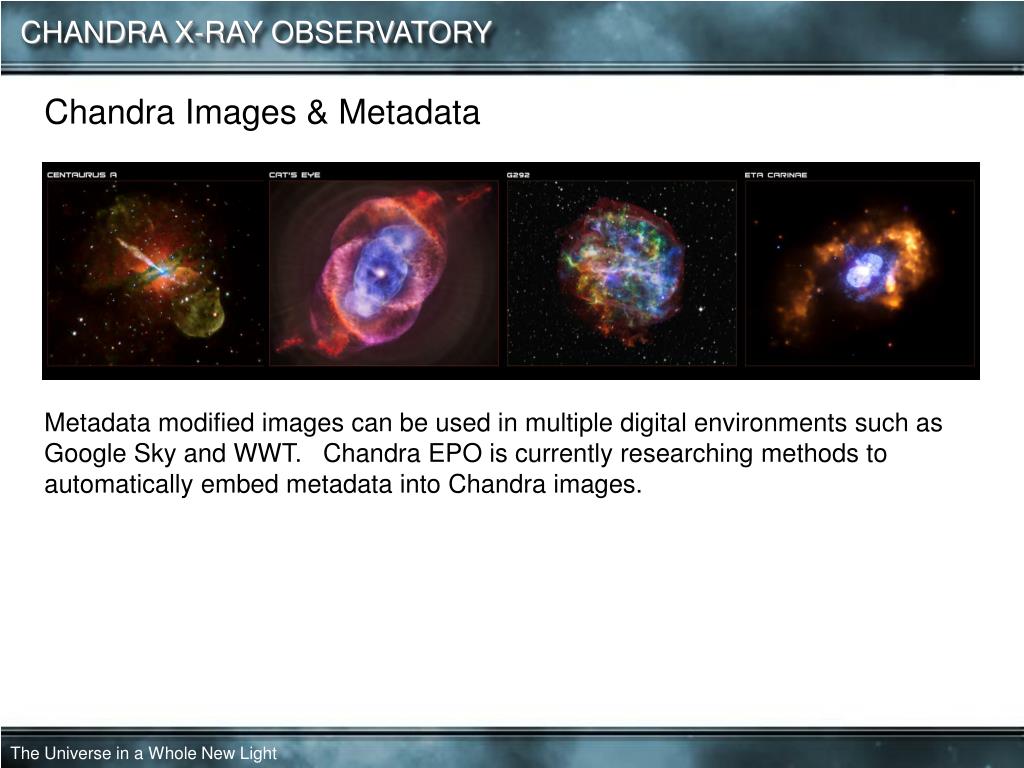 CHANDRA X-RAY OBSERVATORY

Chandra Images & Metadata

CENTAURUS A

CAT'S EYE

G292

ETA CARINAE

Metadata modified images can be used in multiple digital environments such as Google Sky and WWT. Chandra EPO is currently researching methods to automatically embed metadata into Chandra images.

The Universe in a Whole New Light